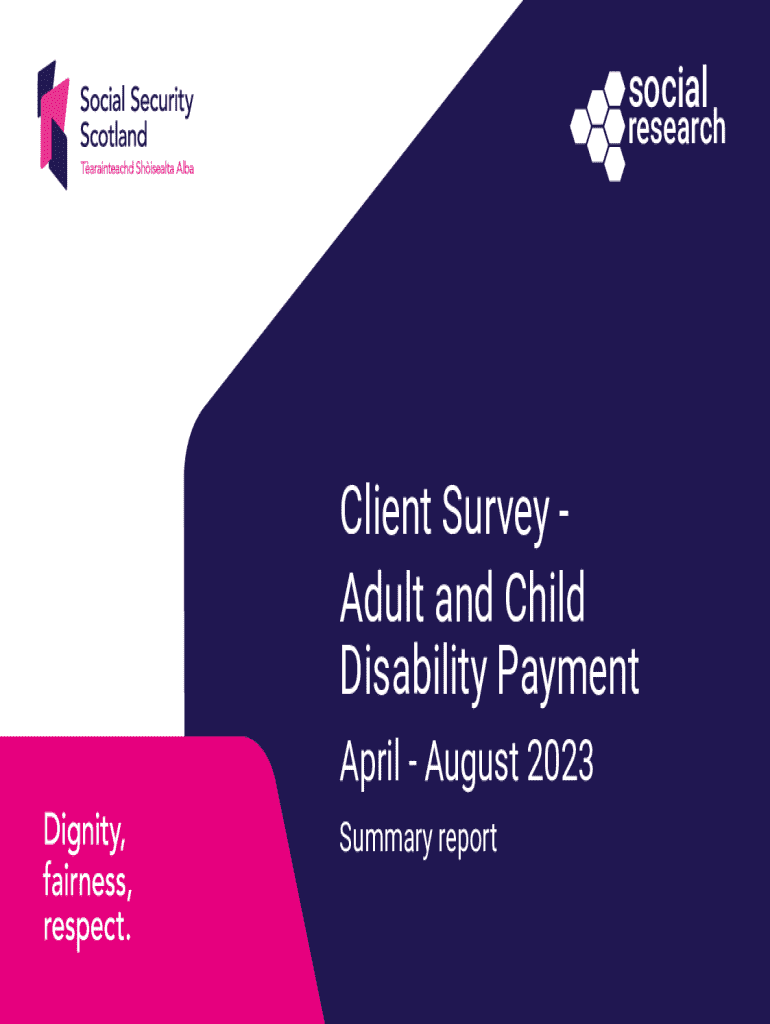 Social Security Scotland
Tèarainteachd Shòisealta Alba

social research

Client Survey - Adult and Child Disability Payment

April - August 2023

Summary report

Dignity, fairness, respect.